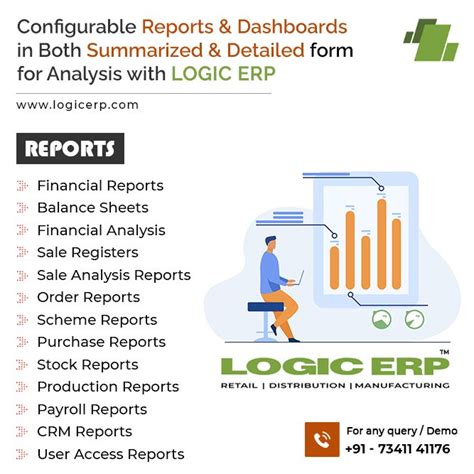 Configurable Reports & Dashboards in Both Summarized & Detailed form for Analysis with LOGIC ERP

www.logicerp.com

REPORTS

Financial Reports
Balance Sheets
Financial Analysis
Sale Registers
Sale Analysis Reports
Order Reports
Scheme Reports
Purchase Reports
Stock Reports
Production Reports
Payroll Reports
CRM Reports
User Access Reports

LOGIC ERP™
RETAIL | DISTRIBUTION | MANUFACTURING

For any query / Demo
+91 - 73411 41176